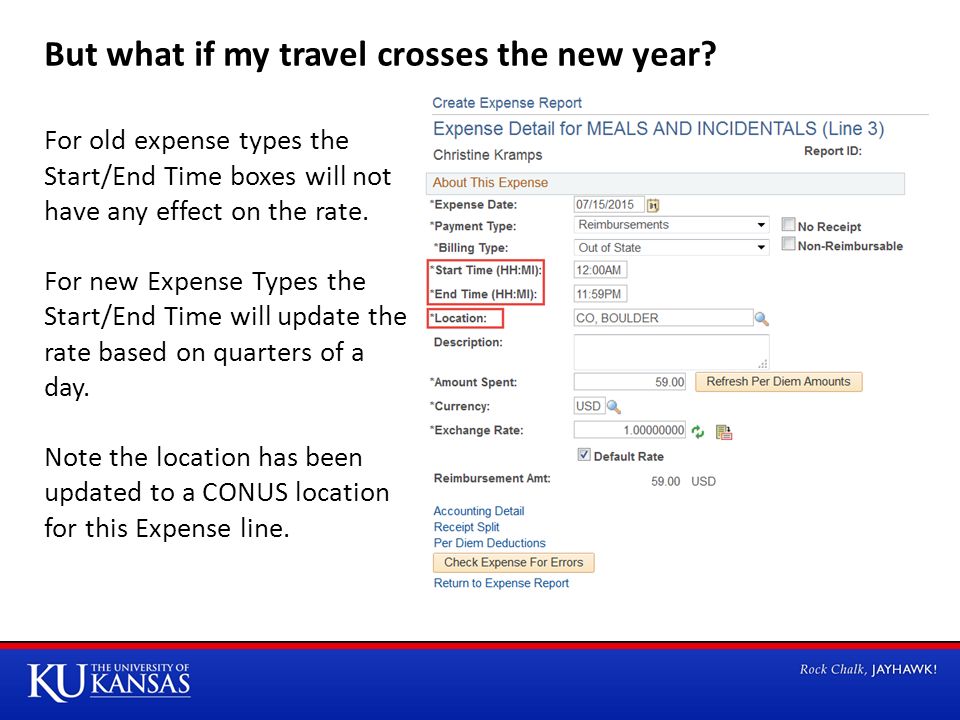 But what if my travel crosses the new year?

For old expense types the Start/End Time boxes will not have any effect on the rate.

For new Expense Types the Start/End Time will update the rate based on quarters of a day.

Note the location has been updated to a CONUS location for this Expense line.

Create Expense Report
Expense Detail for MEALS AND INCIDENTALS (Line 3)
Christine Kramps
Report ID:
About This Expense
*Expense Date: 07/15/2015
*Payment Type: Reimbursements
No Receipt
*Billing Type: Out of State
Non-Reimbursable
*Start Time (HH:MI): 12:00AM
*End Time (HH:MI): 11:59PM
*Location: CO, BOULDER
Description:
*Amount Spent: 59.00
Refresh Per Diem Amounts
*Currency: USD
*Exchange Rate: 1.00000000
Default Rate
Reimbursement Amt: 59.00 USD
Accounting Detail
Receipt Split
Per Diem Deductions
Check Expense For Errors
Return to Expense Report

KU THE UNIVERSITY OF KANSAS
Rock Chalk, JAYHAWK!